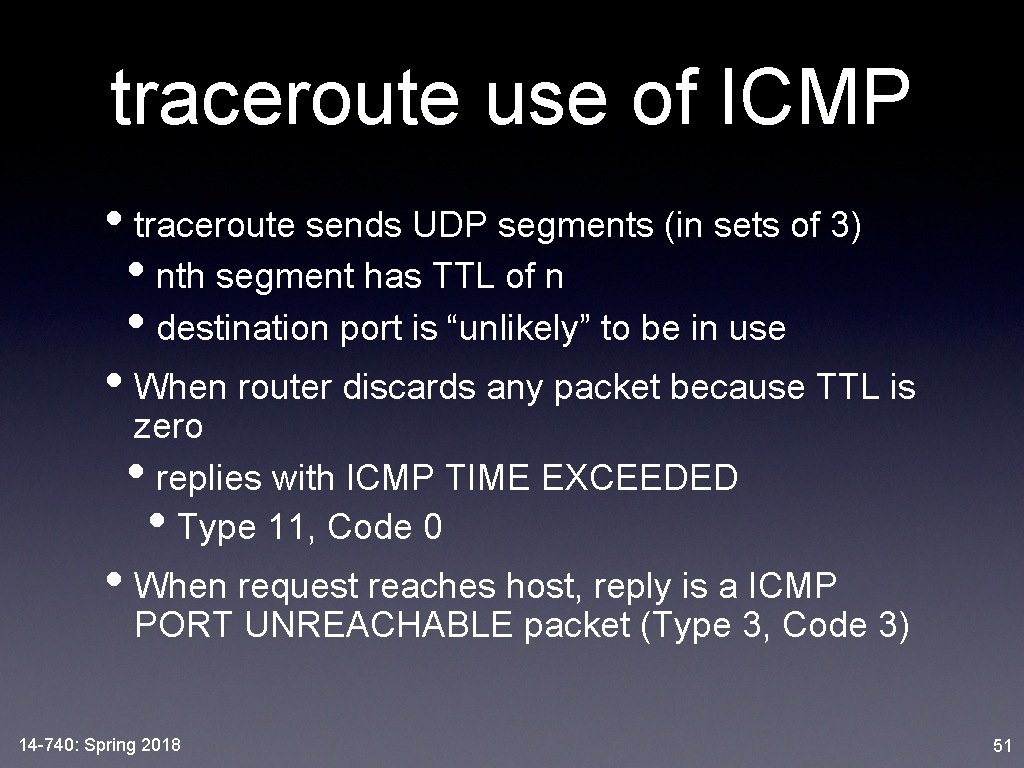 traceroute use of ICMP

• traceroute sends UDP segments (in sets of 3)

• nth segment has TTL of n

• destination port is “unlikely” to be in use

• When router discards any packet because TTL is zero

• replies with ICMP TIME EXCEEDED

• Type 11, Code 0

• When request reaches host, reply is a ICMP PORT UNREACHABLE packet (Type 3, Code 3)

14-740: Spring 2018

51